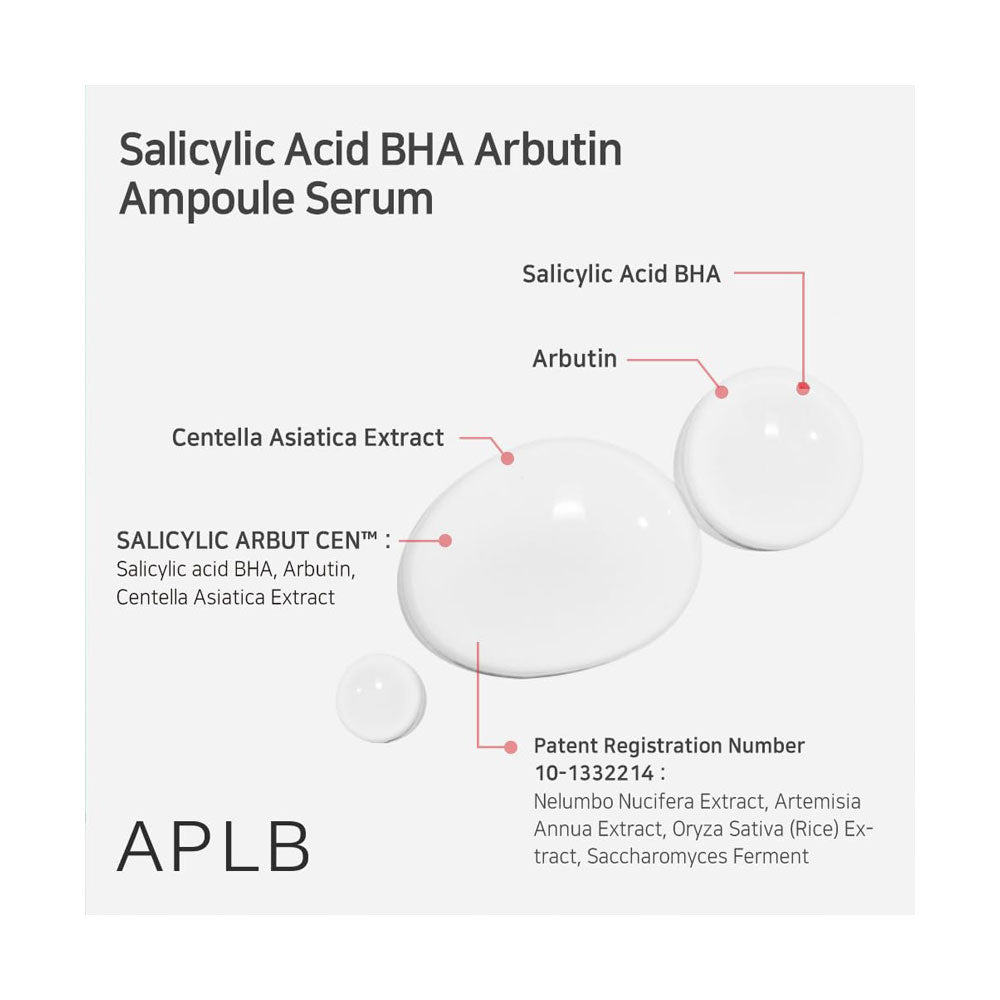 Salicylic Acid BHA Arbutin Ampoule Serum

Salicylic Acid BHA

Arbutin

Centella Asiatica Extract

SALICYLIC ARBUT CEN™ :
Salicylic acid BHA, Arbutin, Centella Asiatica Extract

Patent Registration Number 10-1332214 :
Nelumbo Nucifera Extract, Artemisia Annua Extract, Oryza Sativa (Rice) Extract, Saccharomyces Ferment

APLB